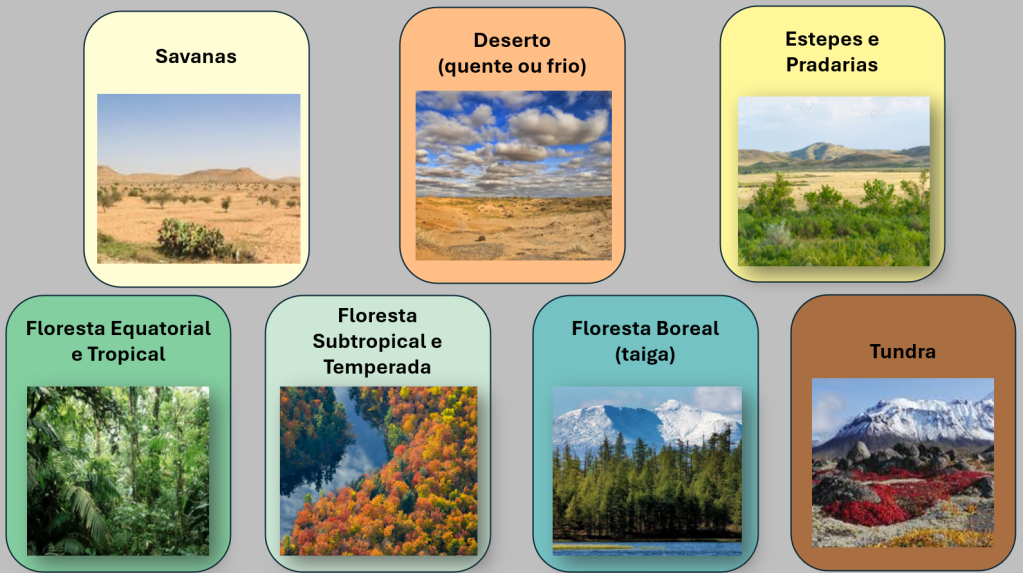 Savanas

Deserto (quente ou frio)

Estepes e Pradarias

Floresta Equatorial e Tropical

Floresta Subtropical e Temperada

Floresta Boreal (taiga)

Tundra